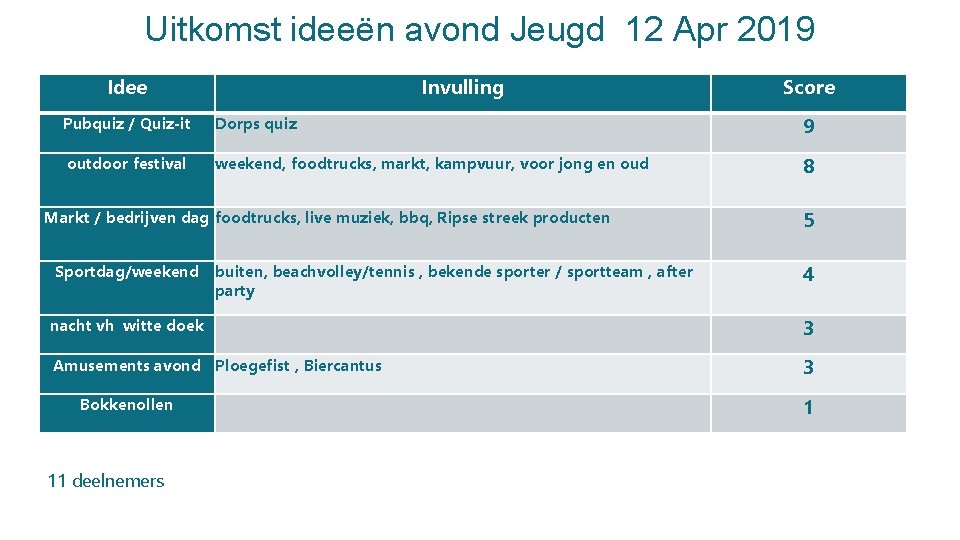 Uitkomst ideeën avond Jeugd 12 Apr 2019

| Idee | Invulling | Score |
|---|---|---|
| Pubquiz / Quiz-it | Dorps quiz | 9 |
| outdoor festival | weekend, foodtrucks, markt, kampvuur, voor jong en oud | 8 |
| Markt / bedrijven dag | foodtrucks, live muziek, bbq, Ripse streek producten | 5 |
| Sportdag/weekend | buiten, beachvolley/tennis , bekende sporter / sportteam , after party | 4 |
| nacht vh witte doek | | 3 |
| Amusements avond | Ploegefist , Biercantus | 3 |
| Bokkenollen | | 1 |

11 deelnemers